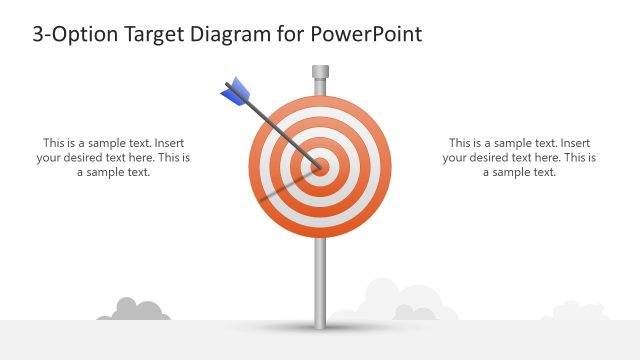 3-Option Target Diagram for PowerPoint

This is a sample text. Insert your desired text here. This is a sample text.

This is a sample text. Insert your desired text here. This is a sample text.